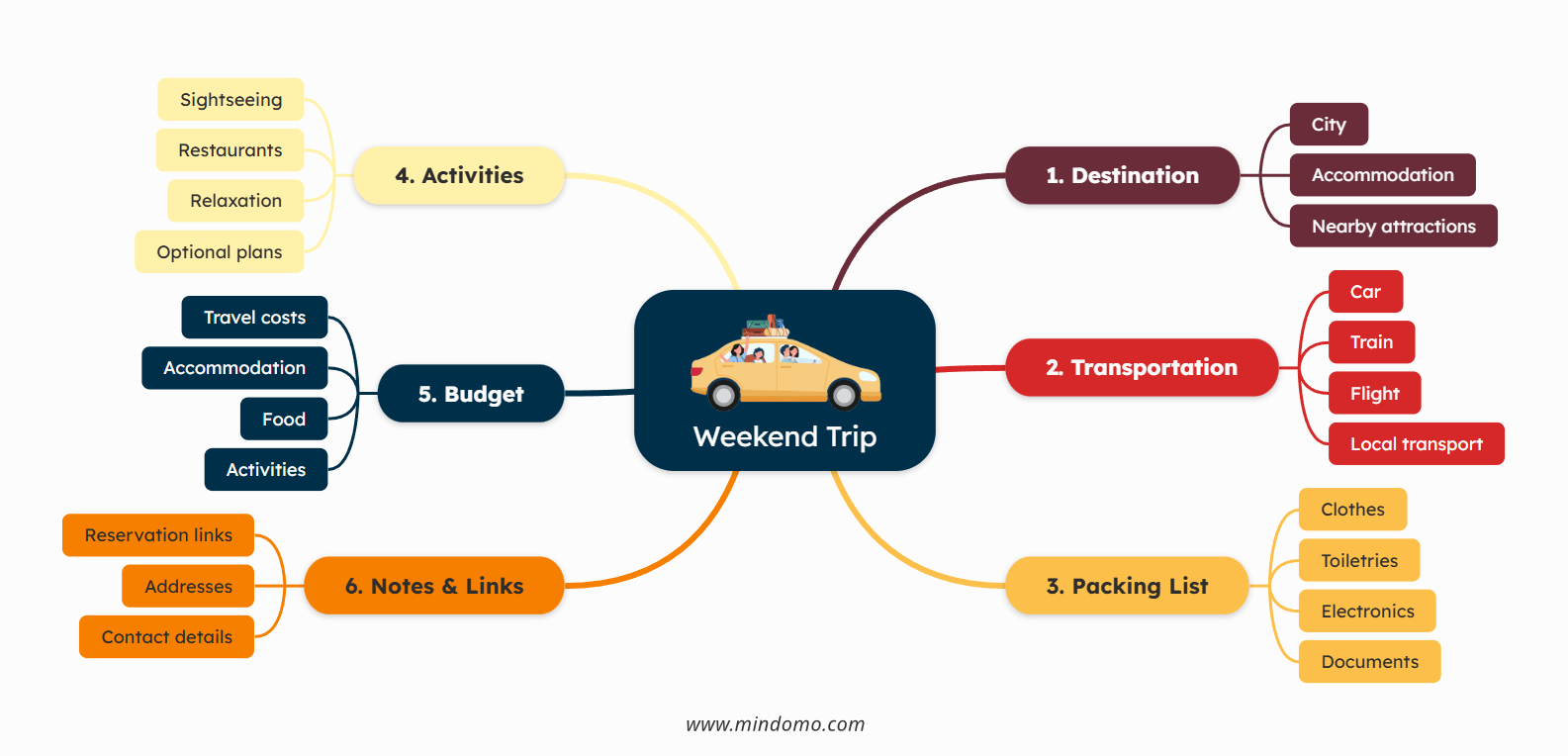 Weekend Trip

1. Destination
City
Accommodation
Nearby attractions

2. Transportation
Car
Train
Flight
Local transport

3. Packing List
Clothes
Toiletries
Electronics
Documents

4. Activities
Sightseeing
Restaurants
Relaxation
Optional plans

5. Budget
Travel costs
Accommodation
Food
Activities

6. Notes & Links
Reservation links
Addresses
Contact details

www.mindomo.com